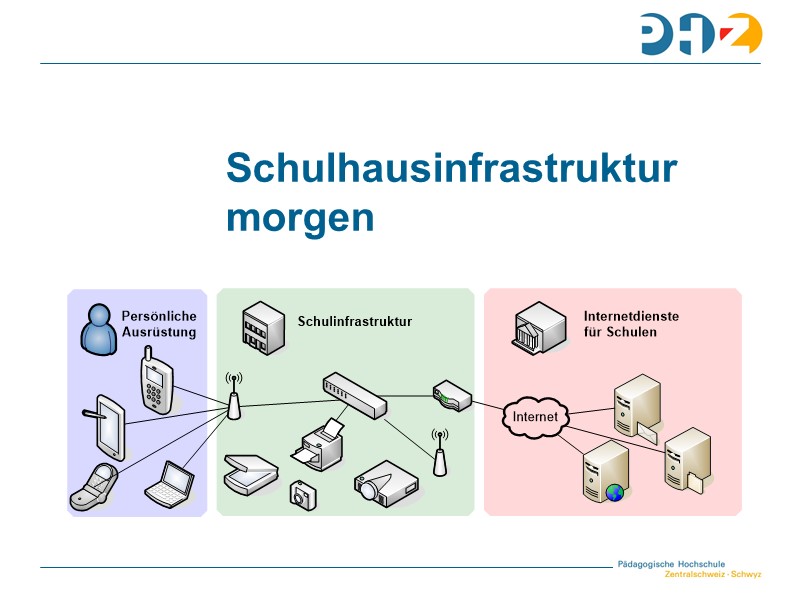 PHZ

Schulhausinfrastruktur morgen

Persönliche Ausrüstung

Schulinfrastruktur

Internetdienste für Schulen

Internet

Pädagogische Hochschule
Zentralschweiz · Schwyz